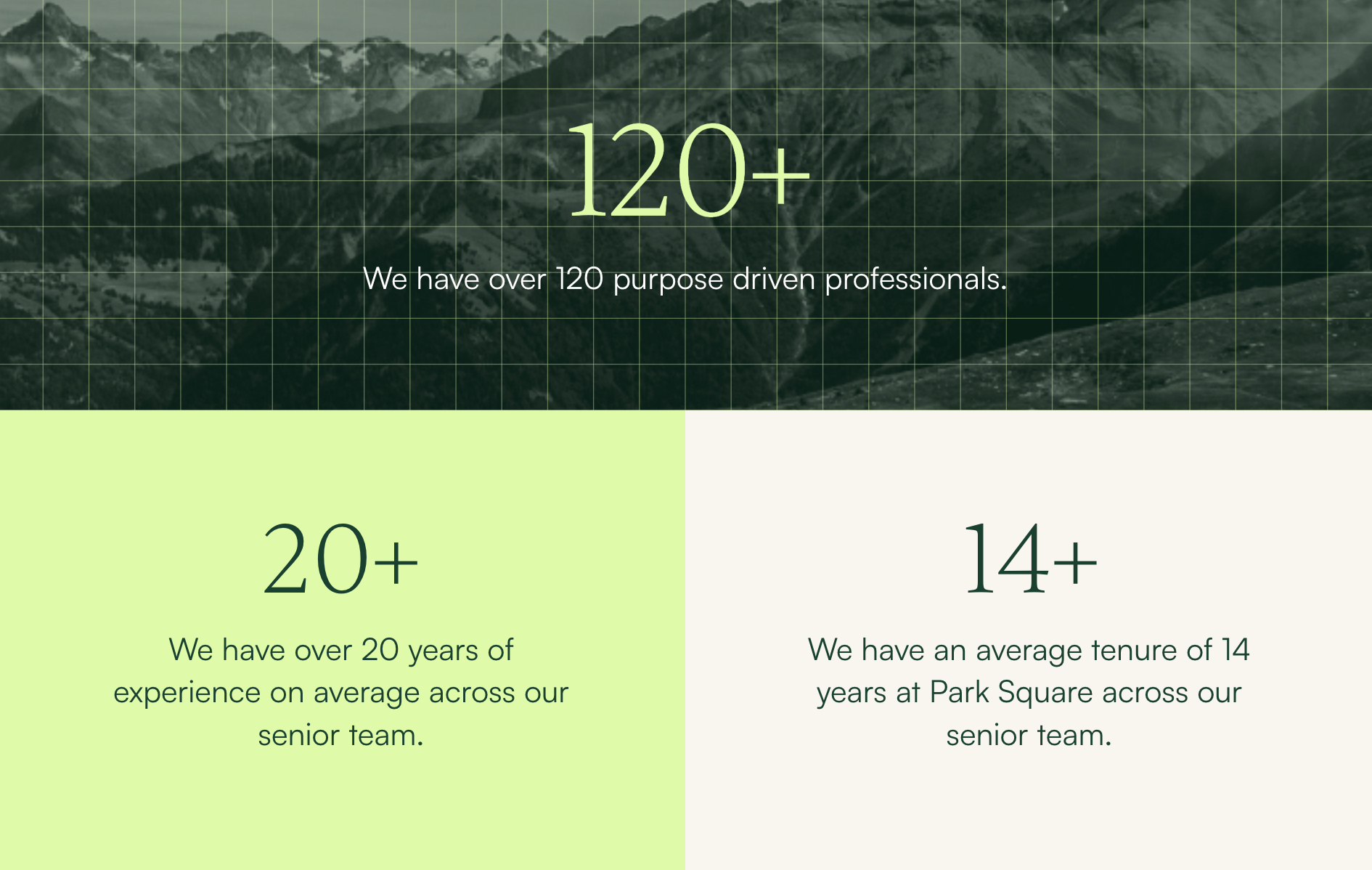 120+

We have over 120 purpose driven professionals.

20+

We have over 20 years of experience on average across our senior team.

14+

We have an average tenure of 14 years at Park Square across our senior team.